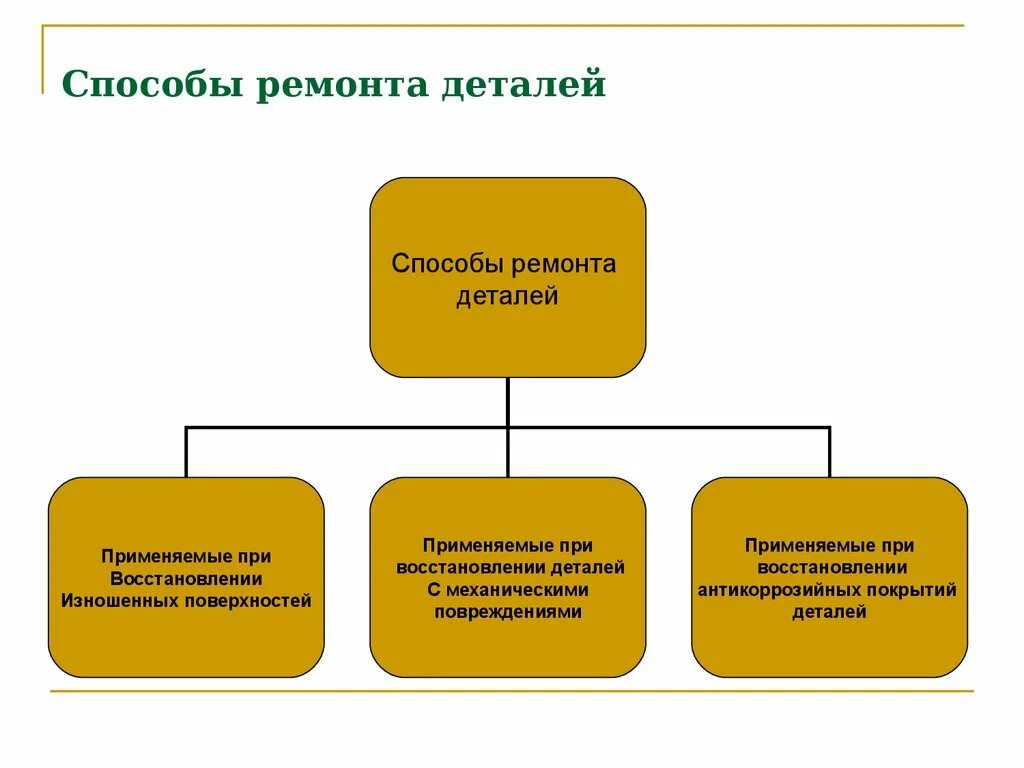 Способы ремонта деталей

Способы ремонта деталей

Применяемые при Восстановлении Изношенных поверхностей

Применяемые при восстановлении деталей С механическими повреждениями

Применяемые при восстановлении антикоррозийных покрытий деталей